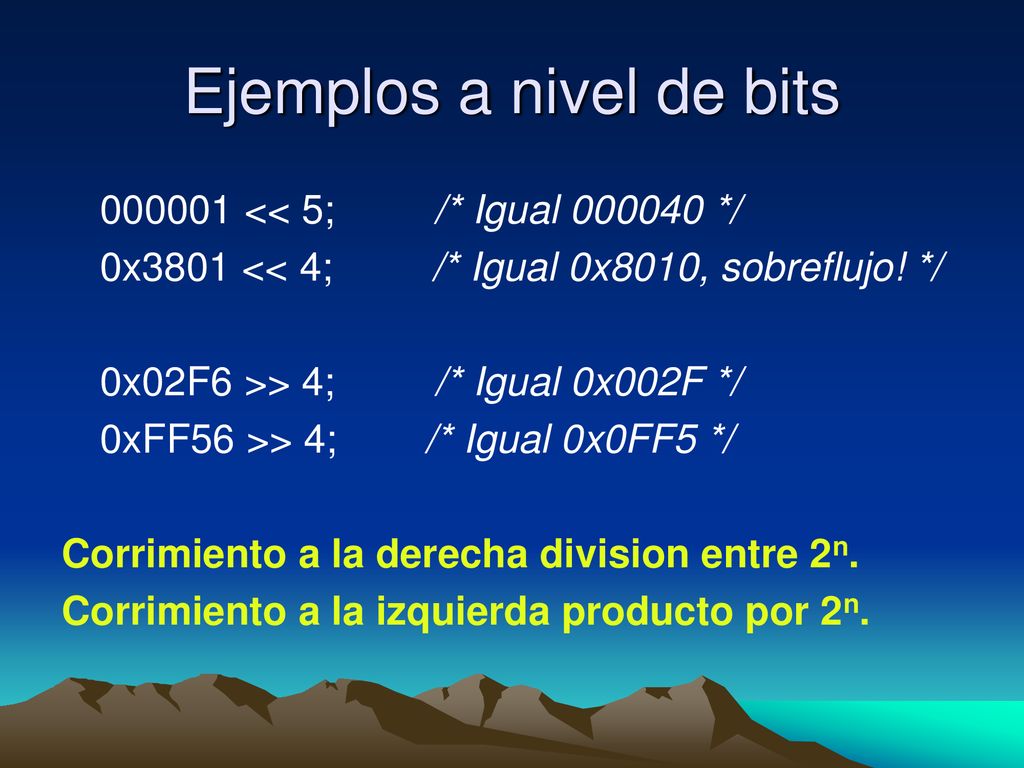 Ejemplos a nivel de bits

000001 << 5; /* Igual 000040 */
0x3801 << 4; /* Igual 0x8010, sobreflujo! */

0x02F6 >> 4; /* Igual 0x002F */
0xFF56 >> 4; /* Igual 0x0FF5 */

Corrimiento a la derecha division entre $2^n$.
Corrimiento a la izquierda producto por $2^n$.